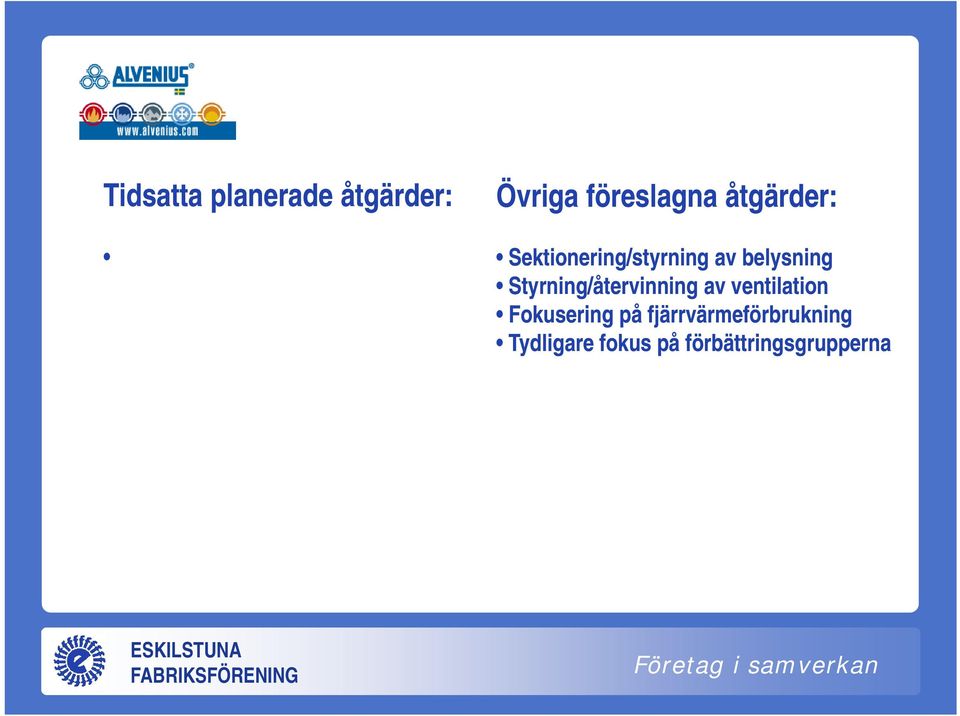 ALVENIUS®

www.alvenius.com

Tidsatta planerade åtgärder:

•

Övriga föreslagna åtgärder:

• Sektionering/styrning av belysning
• Styrning/återvinning av ventilation
• Fokusering på fjärrvärmeförbrukning
• Tydligare fokus på förbättringsgrupperna

ESKILSTUNA FABRIKSFÖRENING

Företag i samverkan